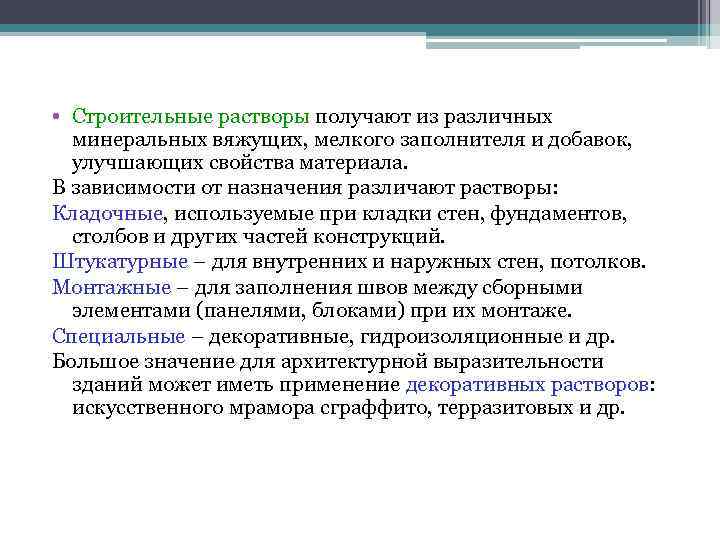 • Строительные растворы получают из различных минеральных вяжущих, мелкого заполнителя и добавок, улучшающих свойства материала.

В зависимости от назначения различают растворы:

Кладочные, используемые при кладки стен, фундаментов, столбов и других частей конструкций.

Штукатурные – для внутренних и наружных стен, потолков.

Монтажные – для заполнения швов между сборными элементами (панелями, блоками) при их монтаже.

Специальные – декоративные, гидроизоляционные и др.

Большое значение для архитектурной выразительности зданий может иметь применение декоративных растворов: искусственного мрамора сграффито, терразитовых и др.